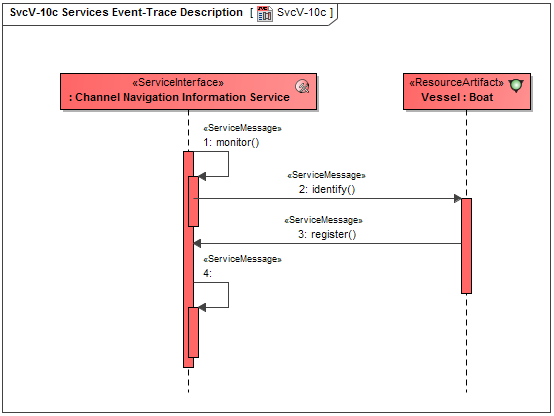 SvcV-10c Services Event-Trace Description [ SvcV-10c ]

«ServiceInterface»
: Channel Navigation Information Service

«ResourceArtifact»
Vessel : Boat

«ServiceMessage»
1: monitor()

«ServiceMessage»
2: identify()

«ServiceMessage»
3: register()

«ServiceMessage»
4: